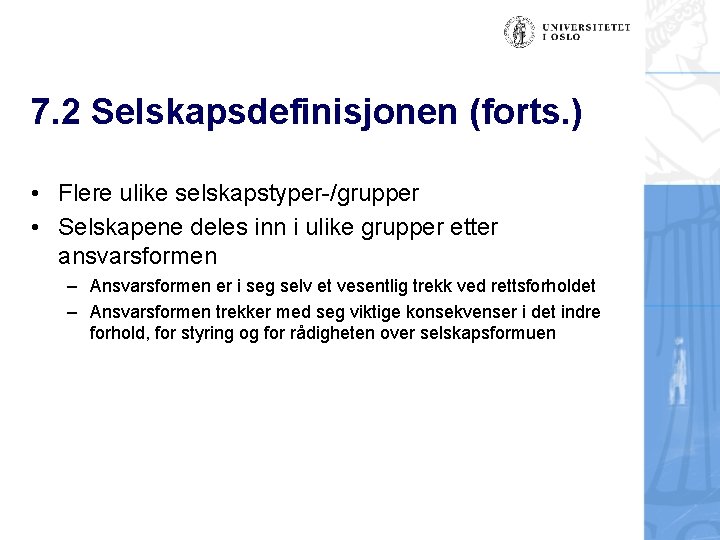 UNIVERSITETET
I OSLO

7.2 Selskapsdefinisjonen (forts.)

• Flere ulike selskapstyper-/grupper
• Selskapene deles inn i ulike grupper etter ansvarsformen
– Ansvarsformen er i seg selv et vesentlig trekk ved rettsforholdet
– Ansvarsformen trekker med seg viktige konsekvenser i det indre forhold, for styring og for rådigheten over selskapsformuen